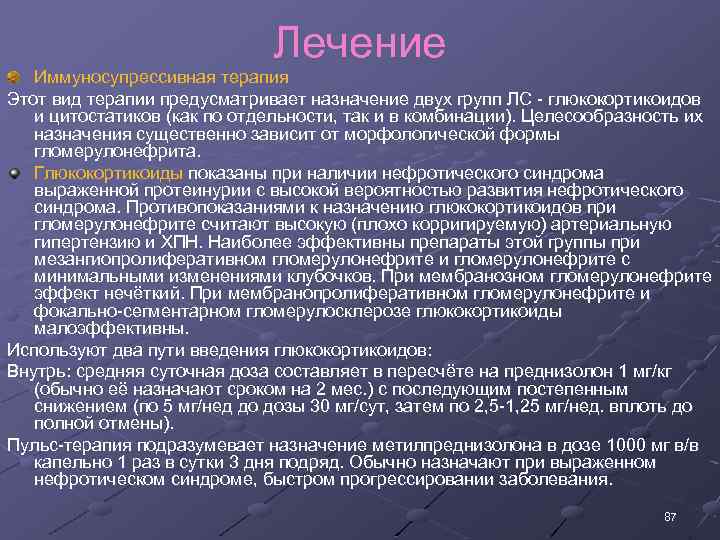 Лечение

Иммуносупрессивная терапия

Этот вид терапии предусматривает назначение двух групп ЛС - глюкокортикоидов и цитостатиков (как по отдельности, так и в комбинации). Целесообразность их назначения существенно зависит от морфологической формы гломерулонефрита.

Глюкокортикоиды показаны при наличии нефротического синдрома выраженной протеинурии с высокой вероятностью развития нефротического синдрома. Противопоказаниями к назначению глюкокортикоидов при гломерулонефрите считают высокую (плохо корригируемую) артериальную гипертензию и ХПН. Наиболее эффективны препараты этой группы при мезангиопролиферативном гломерулонефрите и гломерулонефрите с минимальными изменениями клубочков. При мембранозном гломерулонефрите эффект нечёткий. При мембранопролиферативном гломерулонефрите и фокально-сегментарном гломерулосклерозе глюкокортикоиды малоэффективны.

Используют два пути введения глюкокортикоидов:

Внутрь: средняя суточная доза составляет в пересчёте на преднизолон 1 мг/кг (обычно её назначают сроком на 2 мес.) с последующим постепенным снижением (по 5 мг/нед до дозы 30 мг/сут, затем по 2,5-1,25 мг/нед. вплоть до полной отмены).

Пульс-терапия подразумевает назначение метилпреднизолона в дозе 1000 мг в/в капельно 1 раз в сутки 3 дня подряд. Обычно назначают при выраженном нефротическом синдроме, быстром прогрессировании заболевания.

87